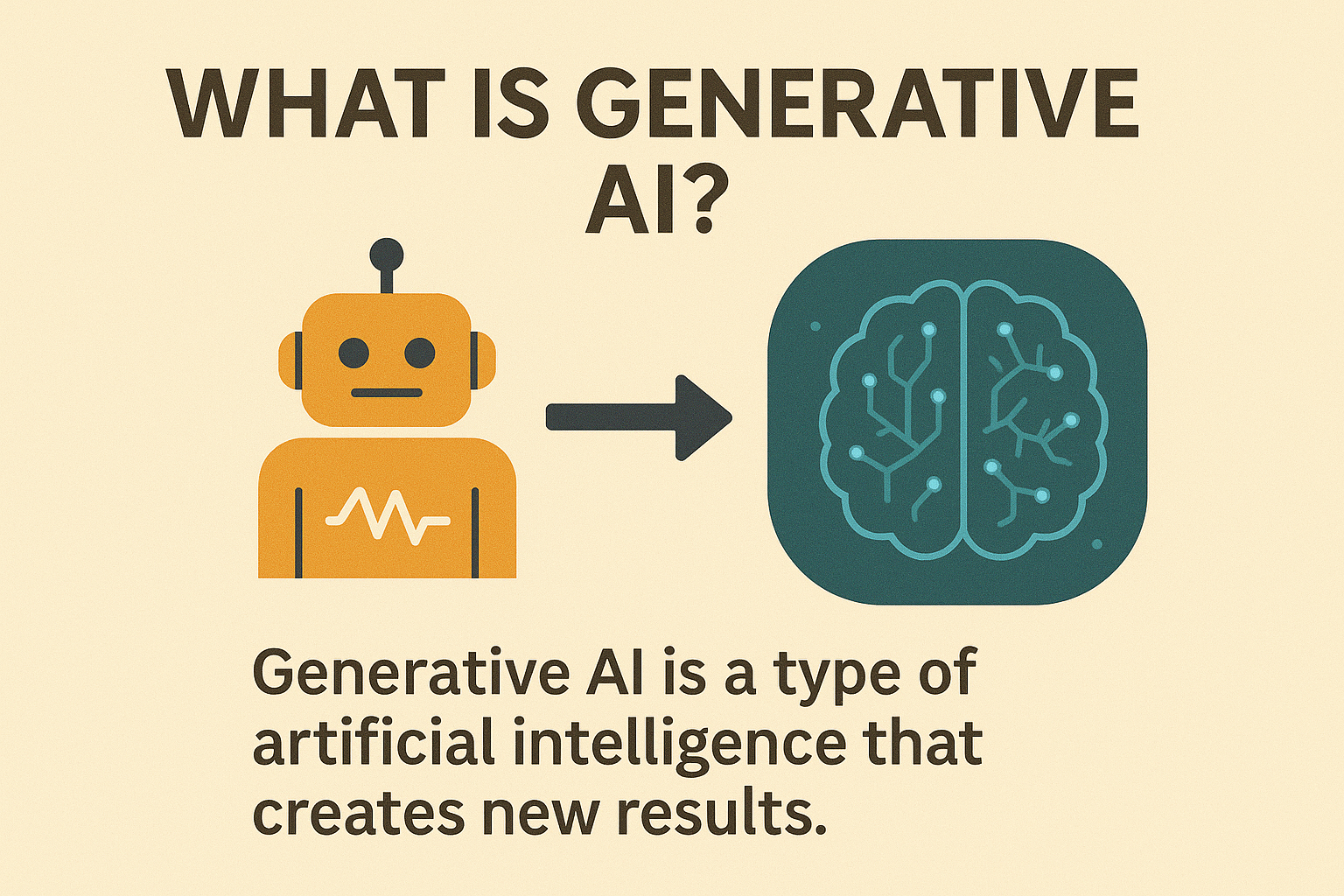 WHAT IS GENERATIVE AI?

Generative AI is a type of artificial intelligence that creates new results.